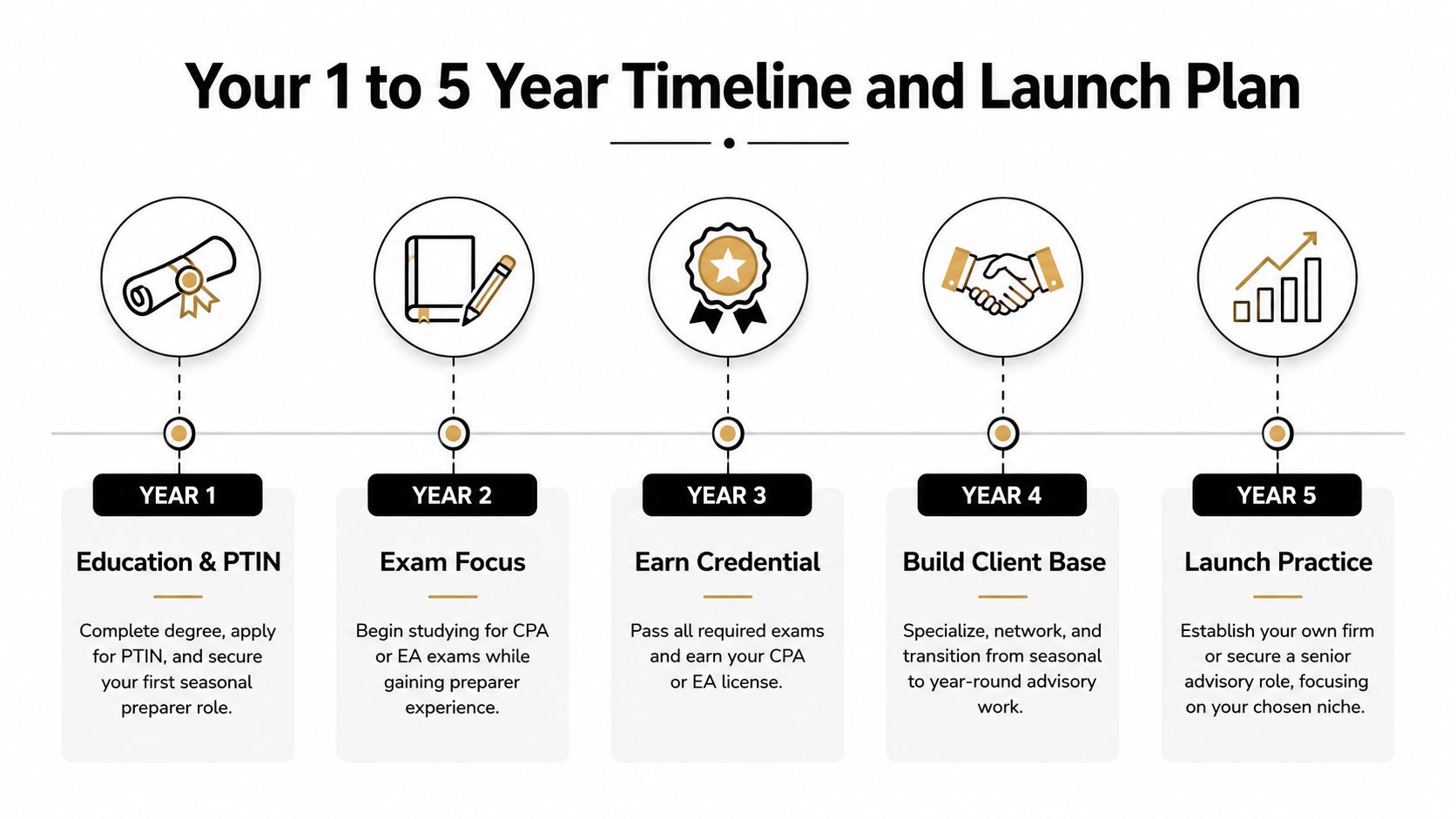 Your 1 to 5 Year Timeline and Launch Plan

YEAR 1

Education & PTIN

Complete degree, apply for PTIN, and secure your first seasonal preparer role.

YEAR 2

Exam Focus

Begin studying for CPA or EA exams while gaining preparer experience.

YEAR 3

Earn Credential

Pass all required exams and earn your CPA or EA license.

YEAR 4

Build Client Base

Specialize, network, and transition from seasonal to year-round advisory work.

YEAR 5

Launch Practice

Establish your own firm or secure a senior advisory role, focusing on your chosen niche.